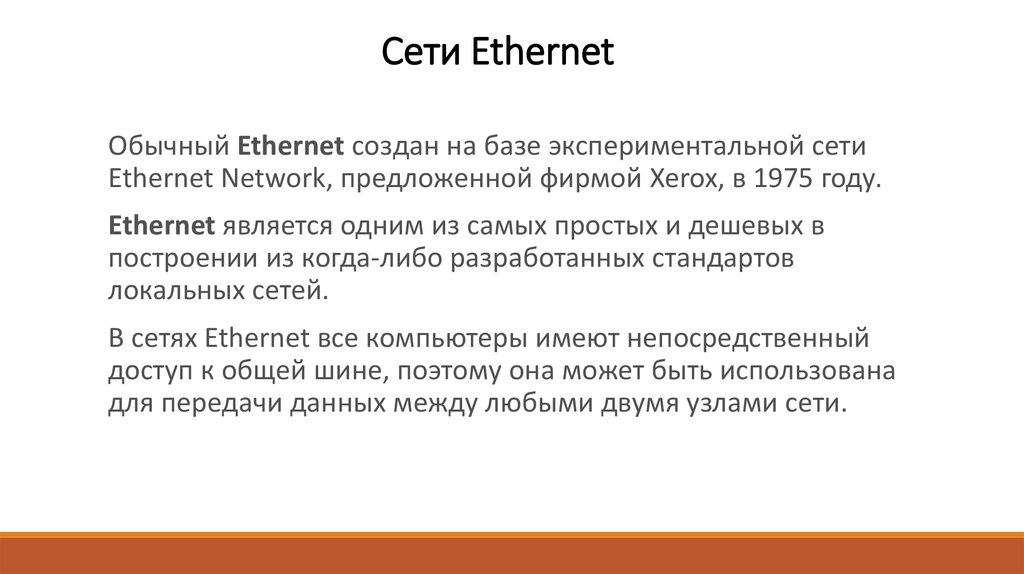 Сети Ethernet

Обычный Ethernet создан на базе экспериментальной сети Ethernet Network, предложенной фирмой Xerox, в 1975 году.

Ethernet является одним из самых простых и дешевых в построении из когда-либо разработанных стандартов локальных сетей.

В сетях Ethernet все компьютеры имеют непосредственный доступ к общей шине, поэтому она может быть использована для передачи данных между любыми двумя узлами сети.